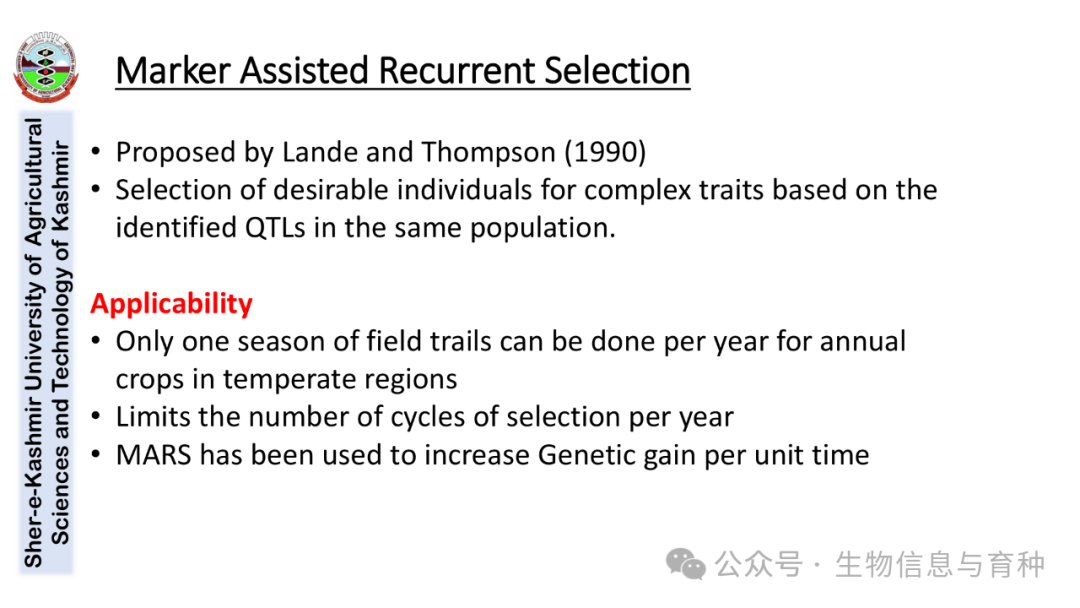 Sher-e-Kashmir University of Agricultural Sciences and Technology of Kashmir

Marker Assisted Recurrent Selection

• Proposed by Lande and Thompson (1990)
• Selection of desirable individuals for complex traits based on the identified QTLs in the same population.

Applicability
• Only one season of field trails can be done per year for annual crops in temperate regions
• Limits the number of cycles of selection per year
• MARS has been used to increase Genetic gain per unit time

公众号 · 生物信息与育种